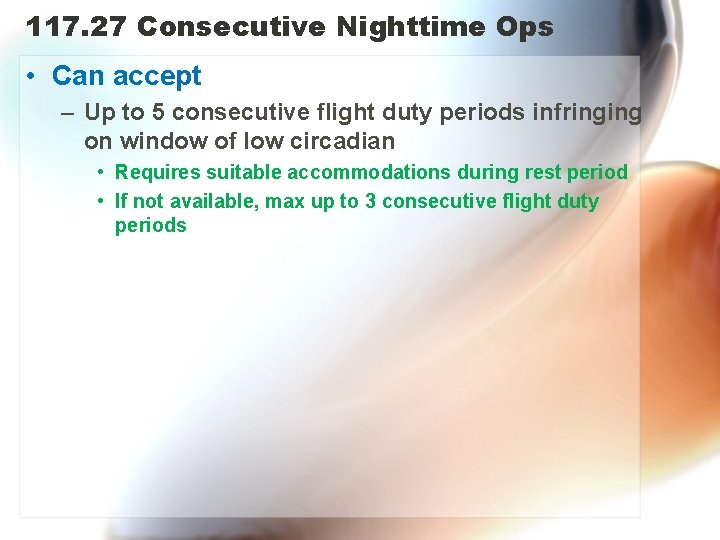 117.27 Consecutive Nighttime Ops

• Can accept

– Up to 5 consecutive flight duty periods infringing on window of low circadian

• Requires suitable accommodations during rest period

• If not available, max up to 3 consecutive flight duty periods